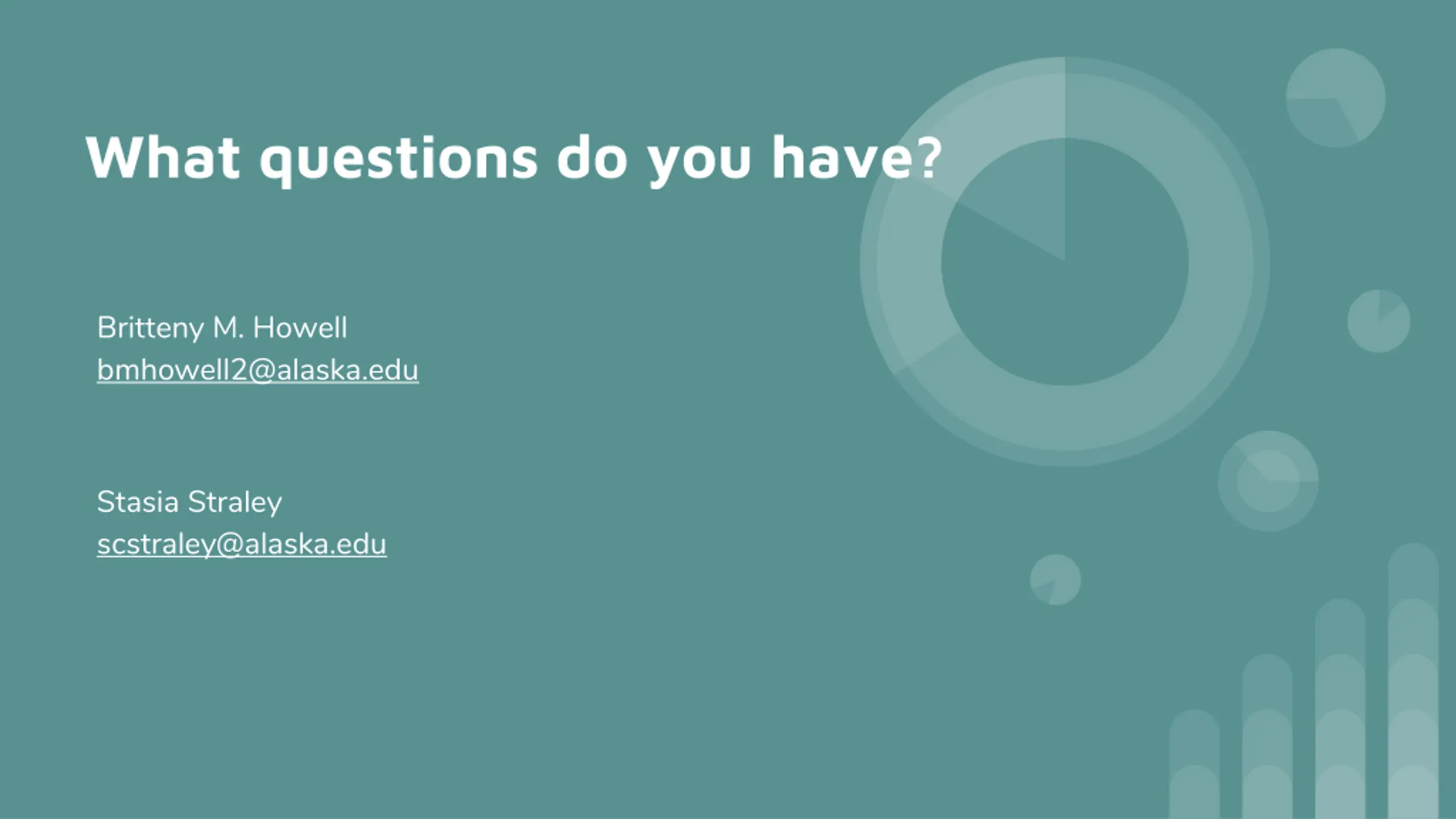 What questions do you have?

Britteny M. Howell
bmhowell2@alaska.edu

Stasia Straley
scstraley@alaska.edu